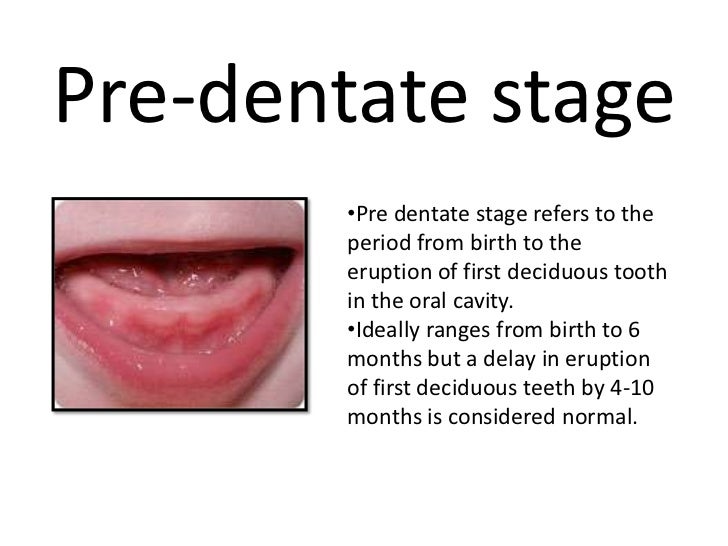 Pre-dentate stage

•Pre dentate stage refers to the period from birth to the eruption of first deciduous tooth in the oral cavity.
•Ideally ranges from birth to 6 months but a delay in eruption of first deciduous teeth by 4-10 months is considered normal.